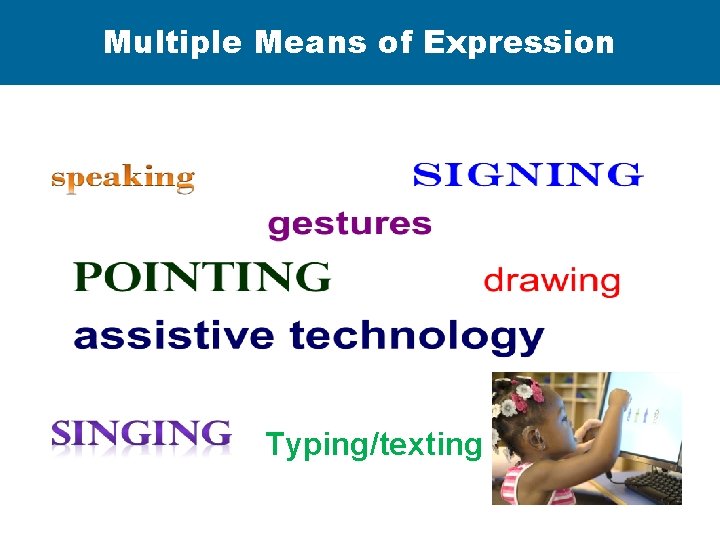 Multiple Means of Expression

speaking SIGNING

gestures

POINTING drawing

assistive technology

SINGING Typing/texting